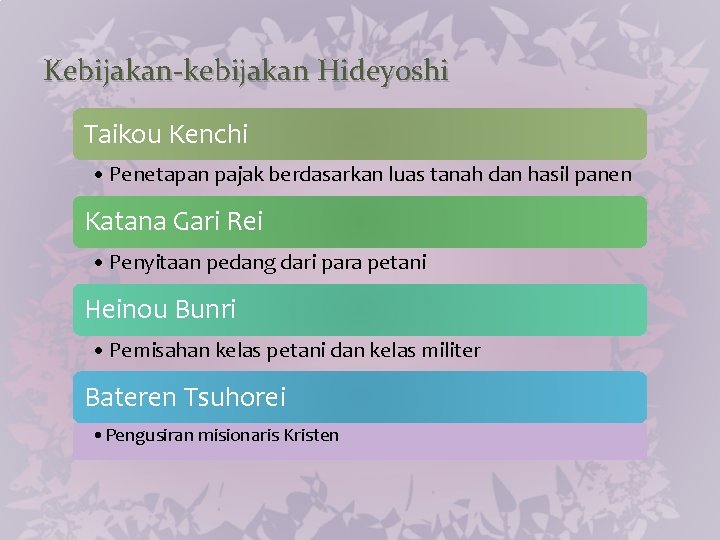 Kebijakan-kebijakan Hideyoshi

Taikou Kenchi

• Penetapan pajak berdasarkan luas tanah dan hasil panen

Katana Gari Rei

• Penyitaan pedang dari para petani

Heinou Bunri

• Pemisahan kelas petani dan kelas militer

Bateren Tsuhorei

• Pengusiran misionaris Kristen